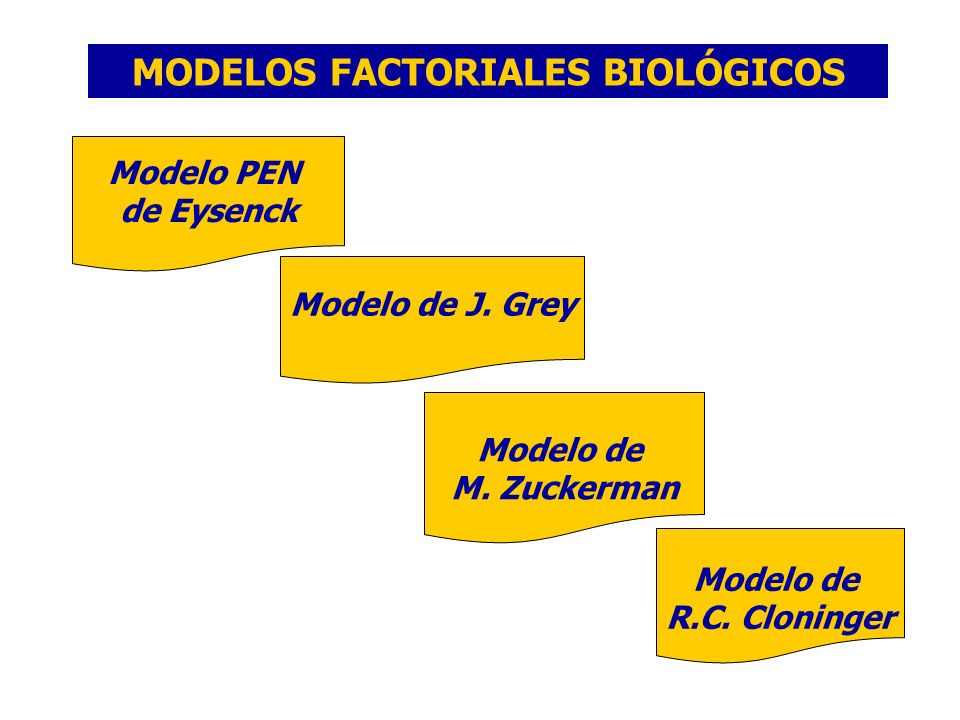 MODELOS FACTORIALES BIOLÓGICOS

Modelo PEN de Eysenck

Modelo de J. Grey

Modelo de M. Zuckerman

Modelo de R.C. Cloninger